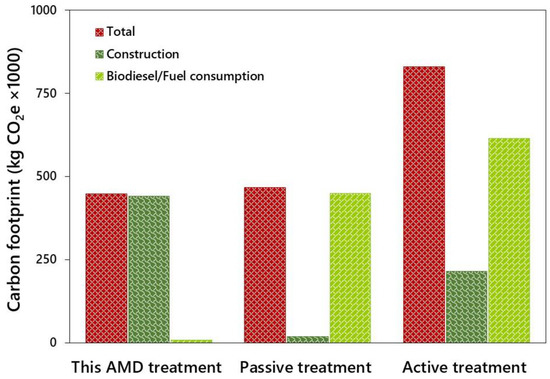 Carbon footprint (kg $CO_2$e ×1000)

1000
750
500
250
0

Total
Construction
Biodiesel/Fuel consumption

This AMD treatment
Passive treatment
Active treatment